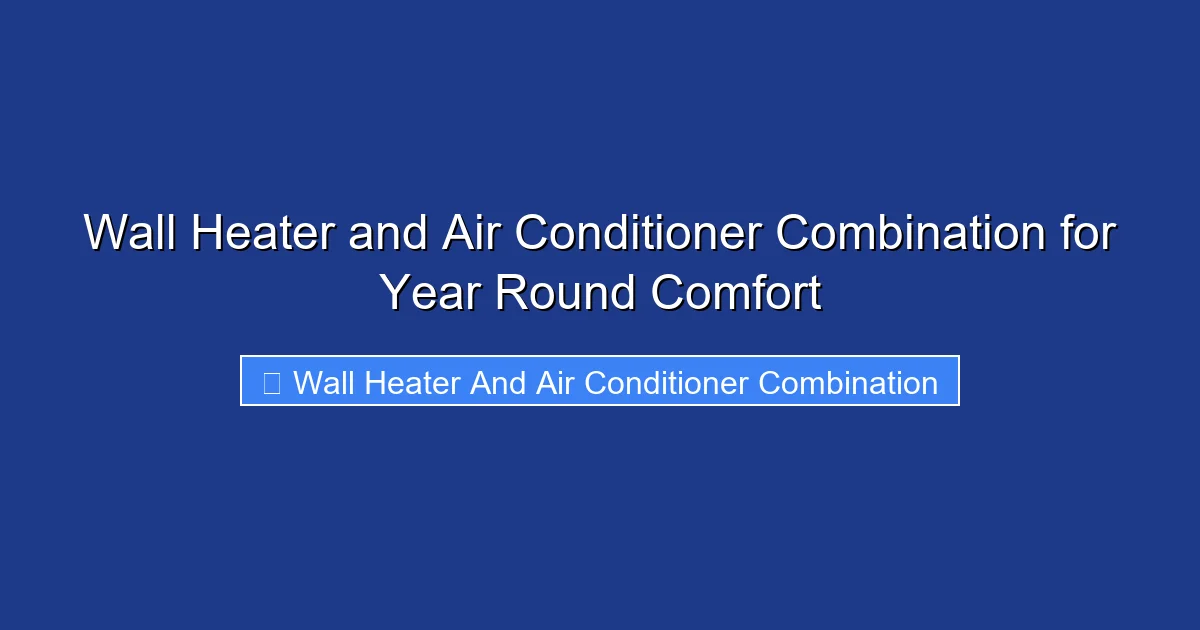 Wall Heater and Air Conditioner Combination for Year Round Comfort

Wall Heater And Air Conditioner Combination